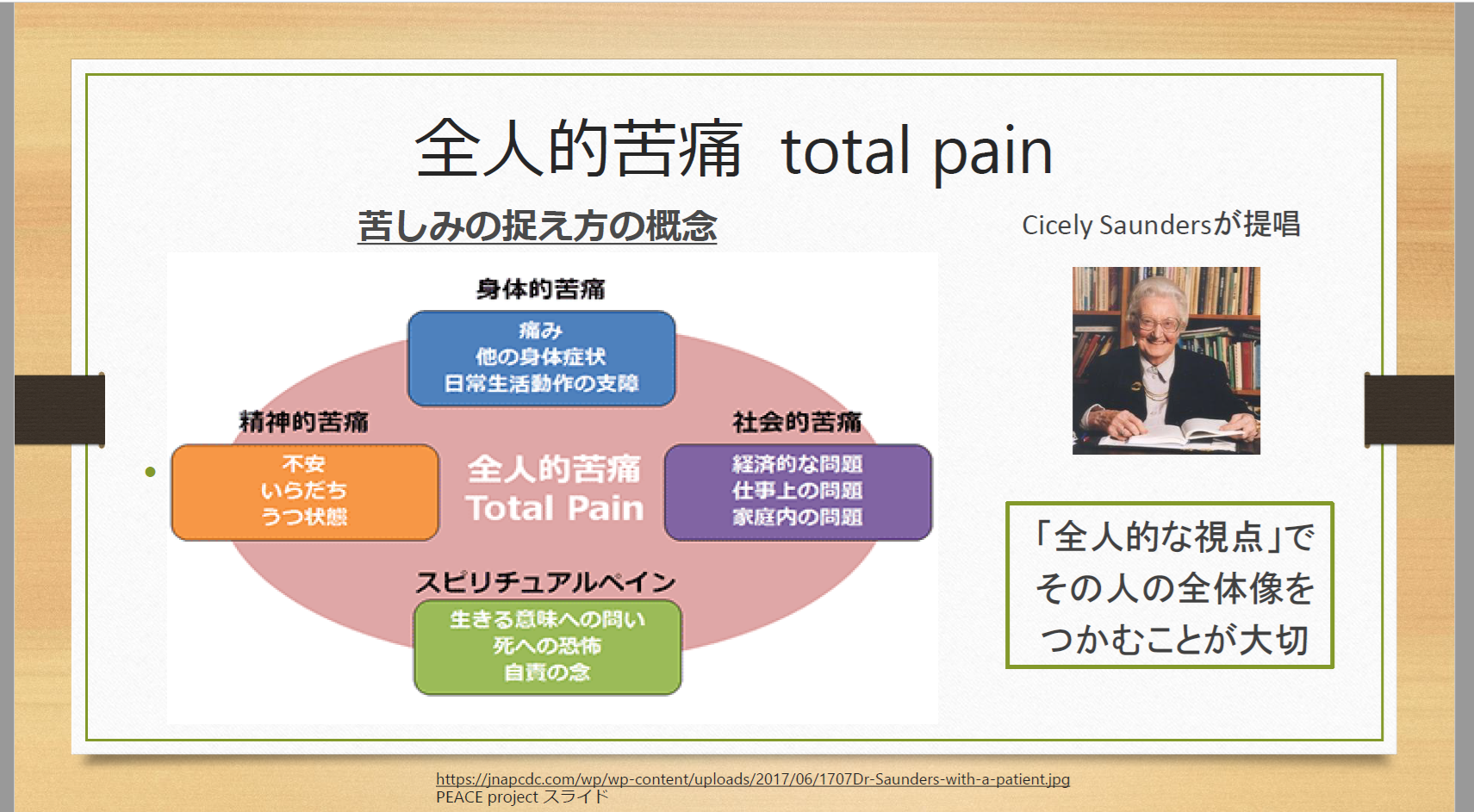 全人的苦痛　total pain

苦しみの捉え方の概念

Cicely Saundersが提唱

身体的苦痛

痛み
他の身体症状
日常生活動作の支障

精神的苦痛

不安
いらだち
うつ状態

全人的苦痛
Total Pain

社会的苦痛

経済的な問題
仕事上の問題
家庭内の問題

スピリチュアルペイン

生きる意味への問い
死への恐怖
自責の念

「全人的な視点」で
その人の全体像を
つかむことが大切

https://jnapcdc.com/wp/wp-content/uploads/2017/06/1707Dr-Saunders-with-a-patient.jpg
PEACE project スライド